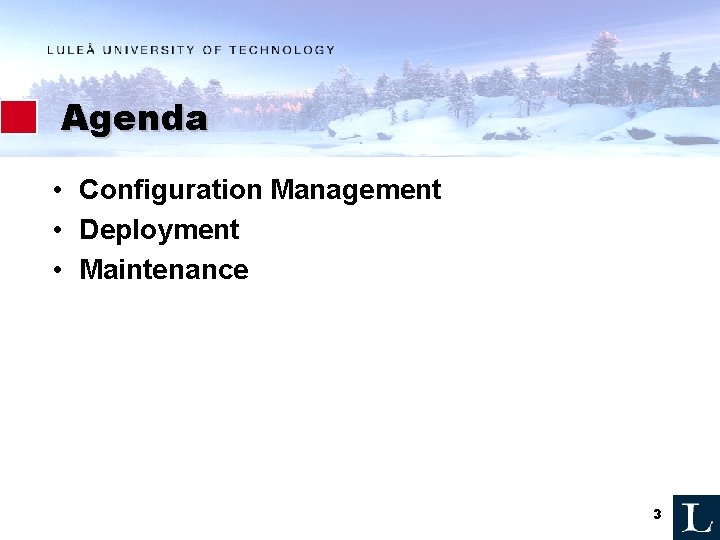 LULEÅ UNIVERSITY OF TECHNOLOGY

Agenda

• Configuration Management
• Deployment
• Maintenance

3

L